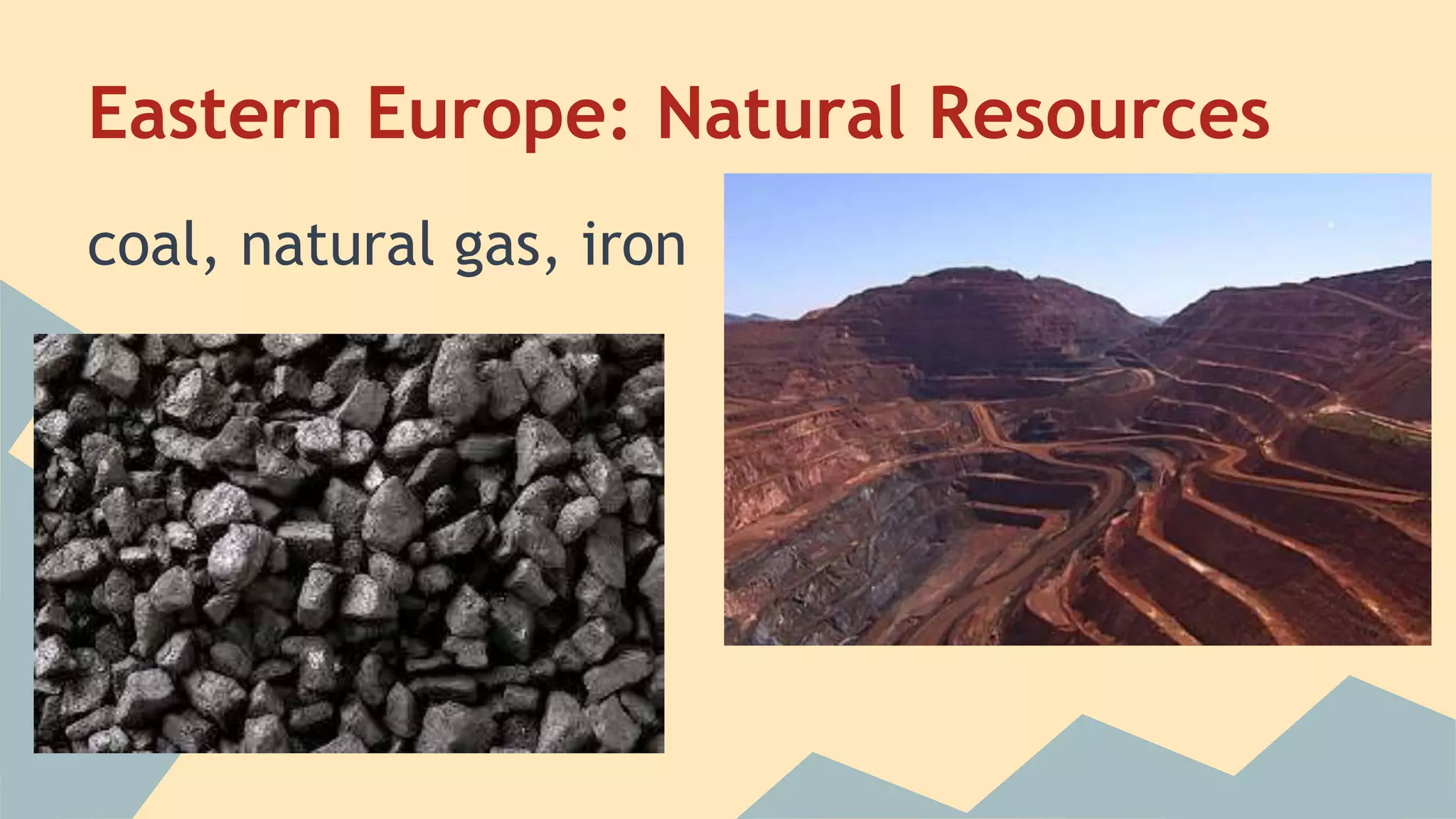 Eastern Europe: Natural Resources

coal, natural gas, iron